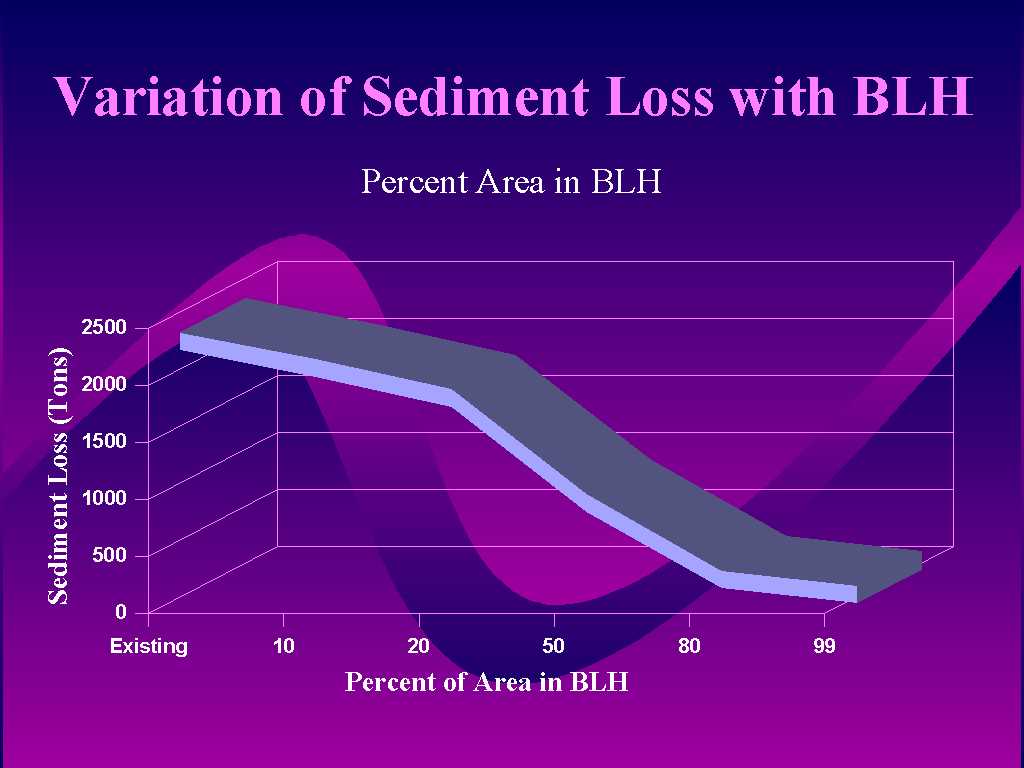 Variation of Sediment Loss with BLH

Percent Area in BLH

Sediment Loss (Tons)

2500
2000
1500
1000
500
0

Existing
10
20
50
80
99

Percent of Area in BLH